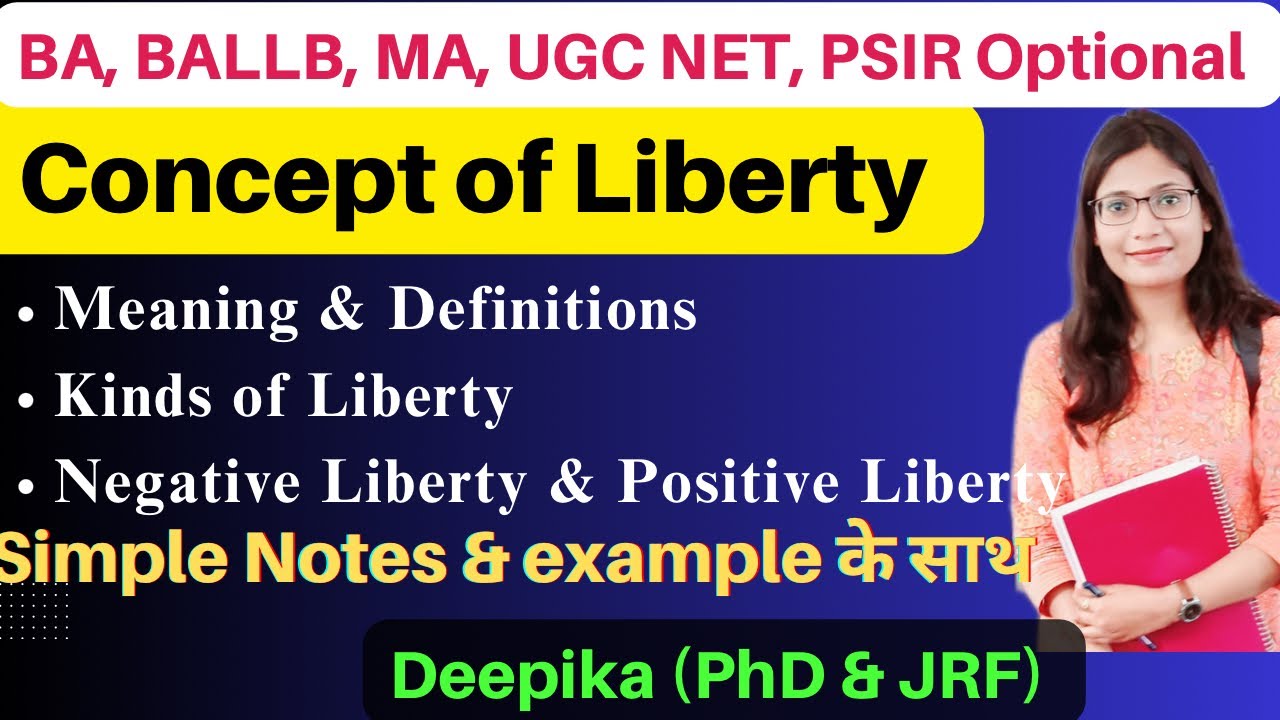 BA, BALLB, MA, UGC NET, PSIR Optional

Concept of Liberty

• Meaning & Definitions
• Kinds of Liberty
• Negative Liberty & Positive Liberty

Simple Notes & example के साथ

Deepika (PhD & JRF)